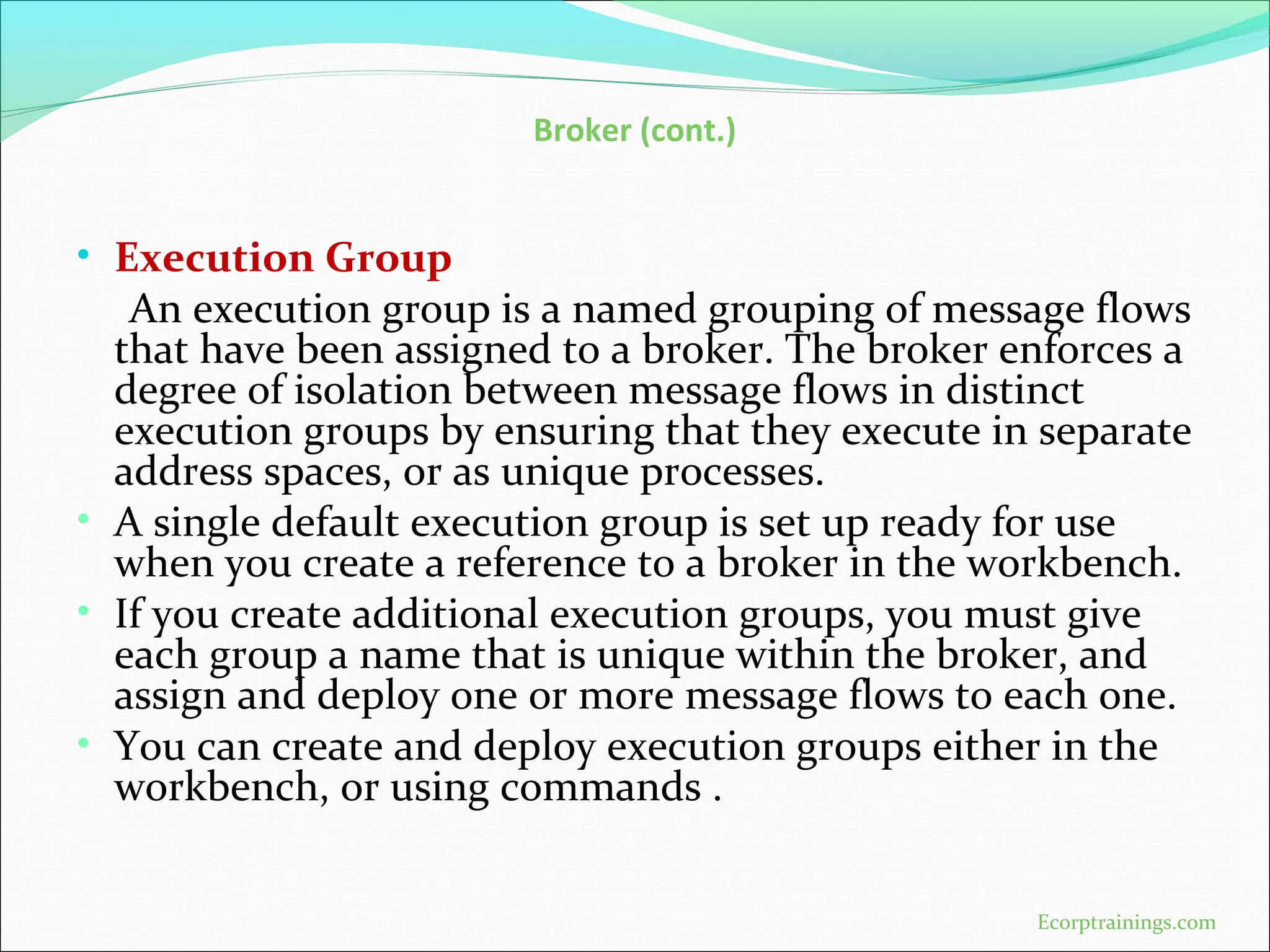 Broker (cont.)

• Execution Group
An execution group is a named grouping of message flows that have been assigned to a broker. The broker enforces a degree of isolation between message flows in distinct execution groups by ensuring that they execute in separate address spaces, or as unique processes.

• A single default execution group is set up ready for use when you create a reference to a broker in the workbench.

• If you create additional execution groups, you must give each group a name that is unique within the broker, and assign and deploy one or more message flows to each one.

• You can create and deploy execution groups either in the workbench, or using commands .

Ecorptrainings.com